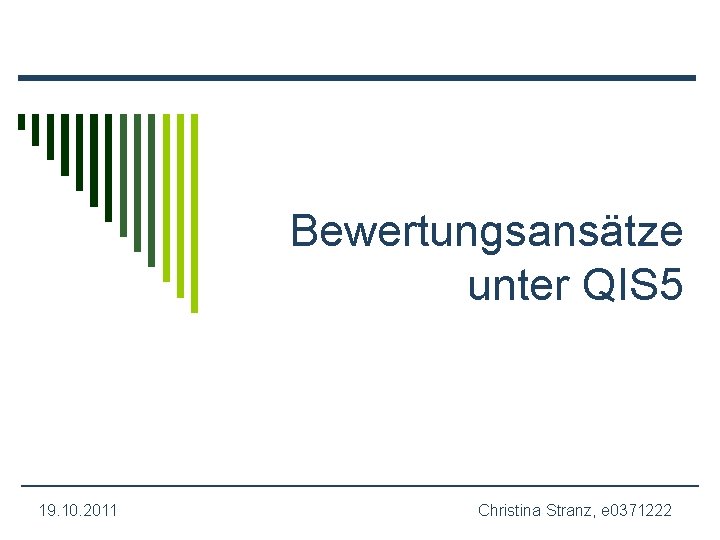 Bewertungsansätze unter QIS5

19.10.2011

Christina Stranz, e0371222